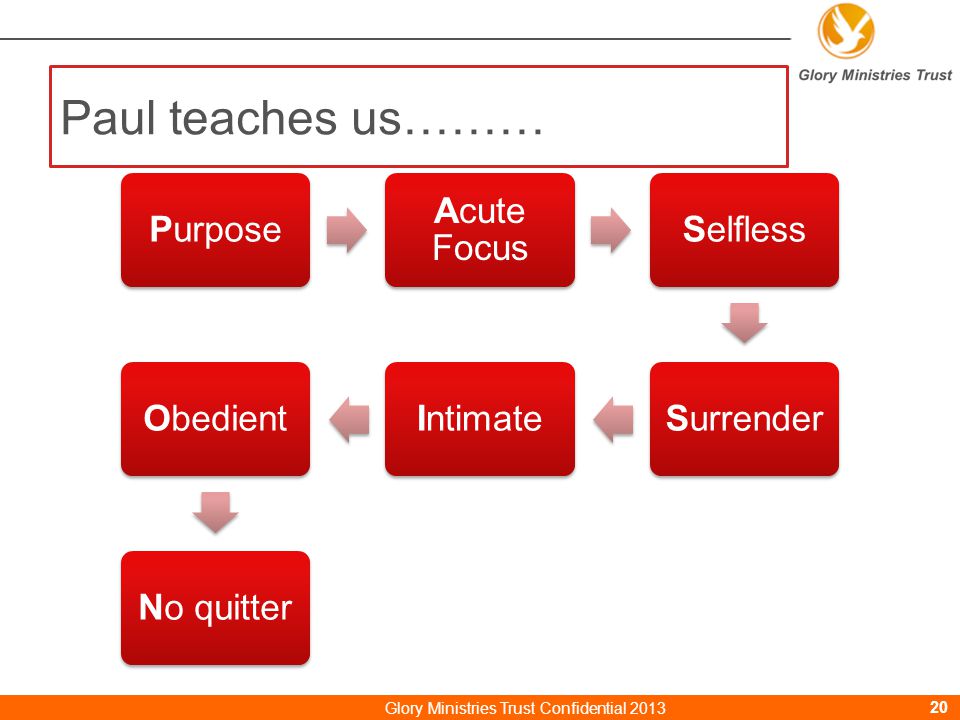 Glory Ministries Trust

Paul teaches us………

Purpose

Acute Focus

Selfless

Surrender

Intimate

Obedient

No quitter

Glory Ministries Trust Confidential 2013

20